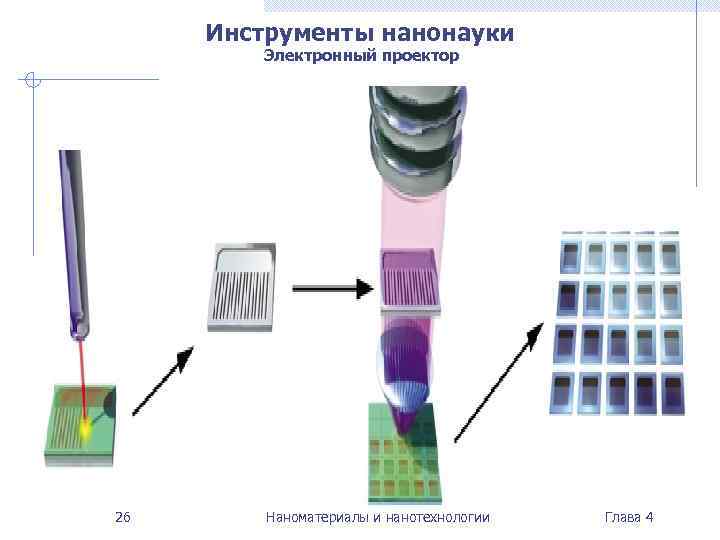 Инструменты нанонауки
Электронный проектор

26 Наноматериалы и нанотехнологии Глава 4